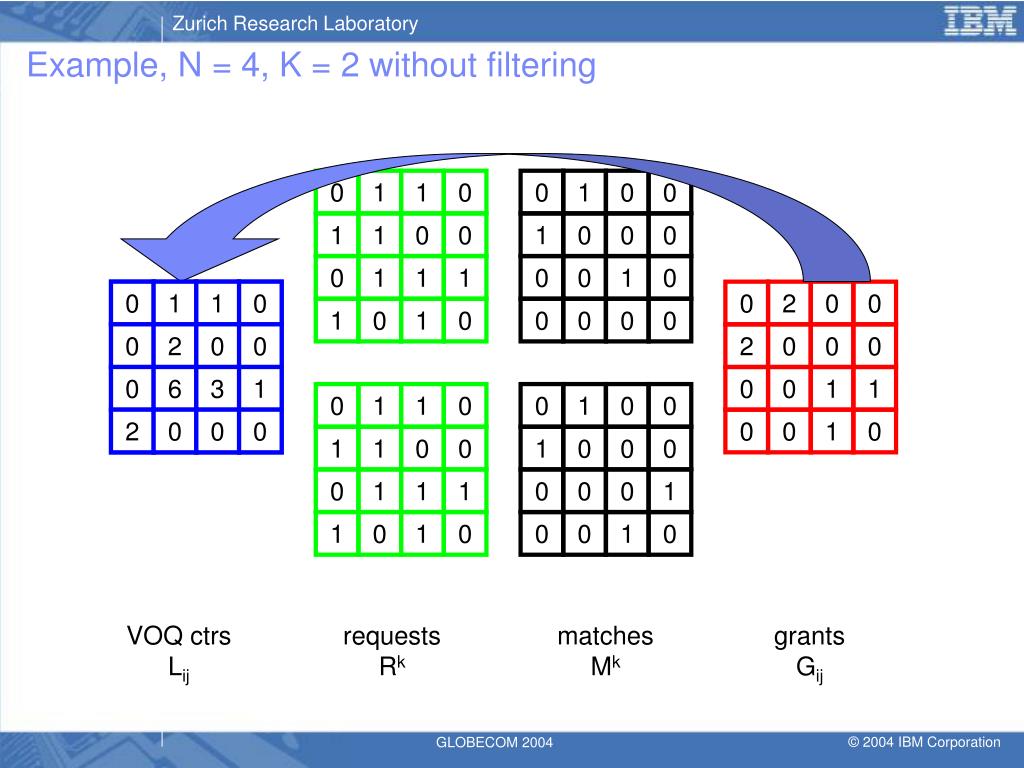 Zurich Research Laboratory

IBM

Example, N = 4, K = 2 without filtering

| 0 | 1 | 1 | 0 |
|---|---|---|---|
| 0 | 2 | 0 | 0 |
| 0 | 6 | 3 | 1 |
| 2 | 0 | 0 | 0 |

| 0 | 1 | 1 | 0 |
|---|---|---|---|
| 1 | 1 | 0 | 0 |
| 0 | 1 | 1 | 1 |
| 1 | 0 | 1 | 0 |

| 0 | 1 | 1 | 0 |
|---|---|---|---|
| 1 | 1 | 0 | 0 |
| 0 | 1 | 1 | 1 |
| 1 | 0 | 1 | 0 |

| 0 | 1 | 0 | 0 |
|---|---|---|---|
| 1 | 0 | 0 | 0 |
| 0 | 0 | 1 | 0 |
| 0 | 0 | 0 | 0 |

| 0 | 1 | 0 | 0 |
|---|---|---|---|
| 1 | 0 | 0 | 0 |
| 0 | 0 | 0 | 1 |
| 0 | 0 | 1 | 0 |

| 0 | 2 | 0 | 0 |
|---|---|---|---|
| 2 | 0 | 0 | 0 |
| 0 | 0 | 1 | 1 |
| 0 | 0 | 1 | 0 |

VOQ ctrs
$L_{ij}$

requests
$R^k$

matches
$M^k$

grants
$G_{ij}$

GLOBECOM 2004

© 2004 IBM Corporation